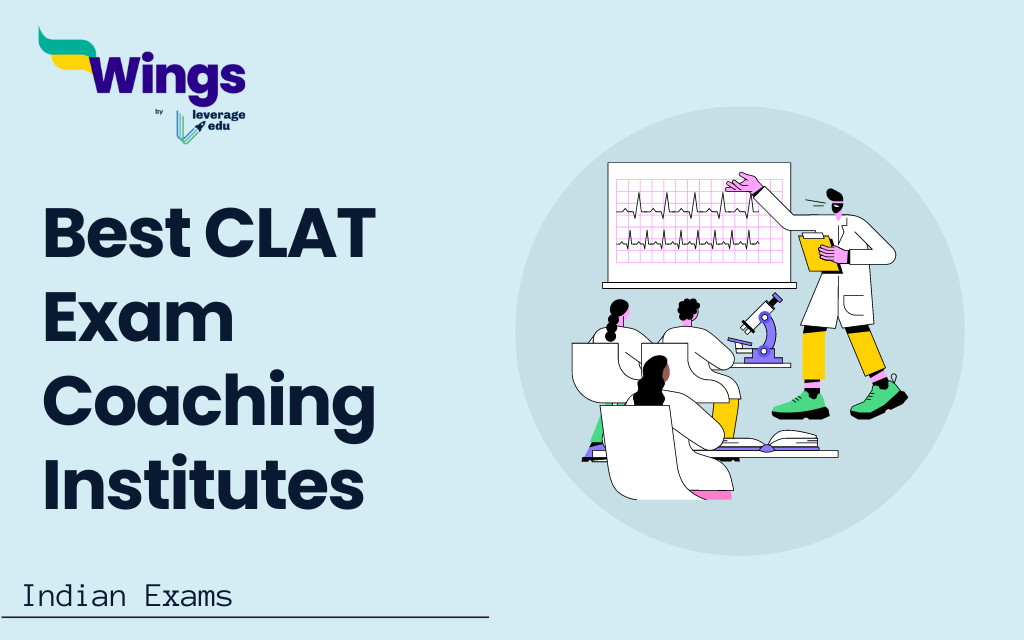 Wings
by leverage edu

Best CLAT Exam Coaching Institutes

Indian Exams